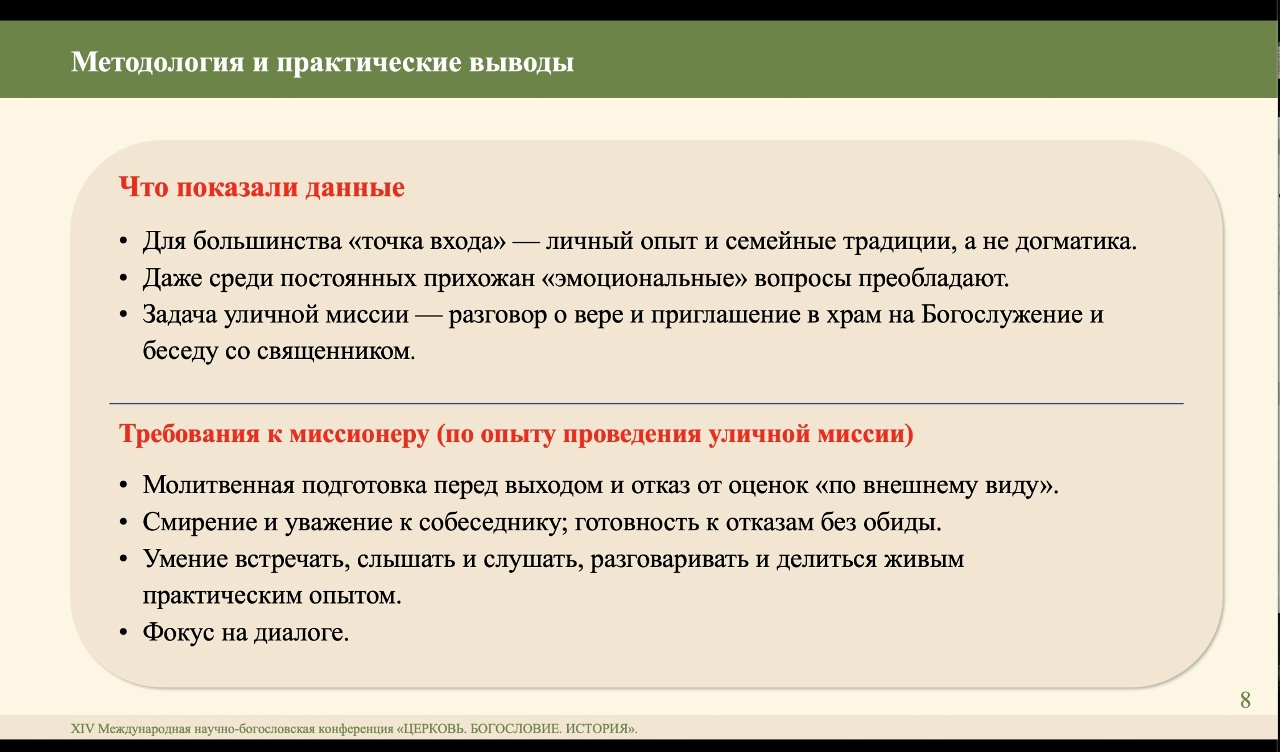 Методология и практические выводы

Что показали данные

• Для большинства «точка входа» — личный опыт и семейные традиции, а не догматика.
• Даже среди постоянных прихожан «эмоциональные» вопросы преобладают.
• Задача уличной миссии — разговор о вере и приглашение в храм на Богослужение и беседу со священником.

Требования к миссионеру (по опыту проведения уличной миссии)

• Молитвенная подготовка перед выходом и отказ от оценок «по внешнему виду».
• Смирение и уважение к собеседнику; готовность к отказам без обиды.
• Умение встречать, слышать и слушать, разговаривать и делиться живым практическим опытом.
• Фокус на диалоге.

8

XIV Международная научно-богословская конференция «ЦЕРКОВЬ. БОГОСЛОВИЕ. ИСТОРИЯ».